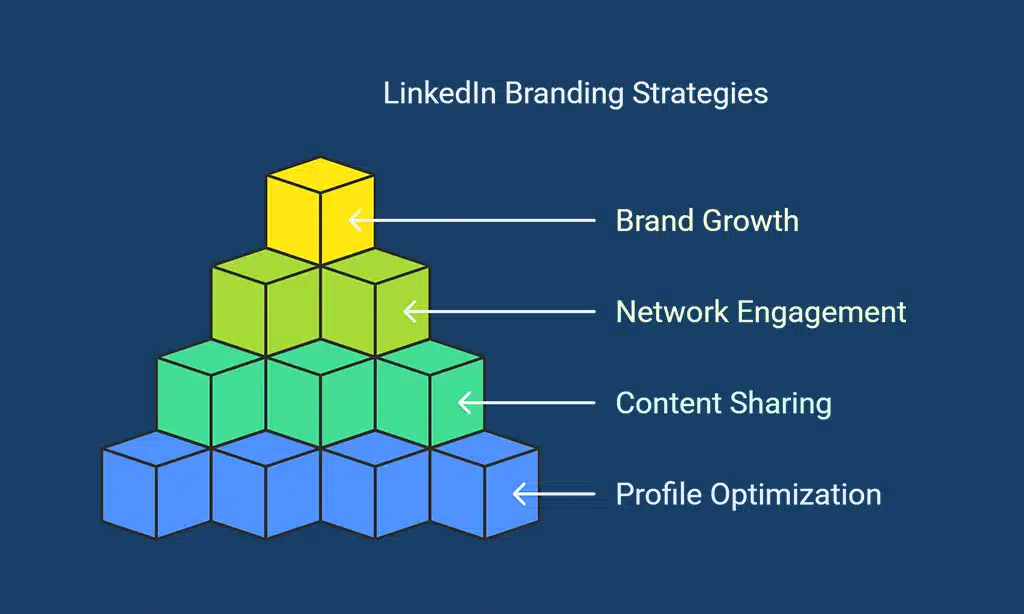 LinkedIn Branding Strategies

Brand Growth

Network Engagement

Content Sharing

Profile Optimization